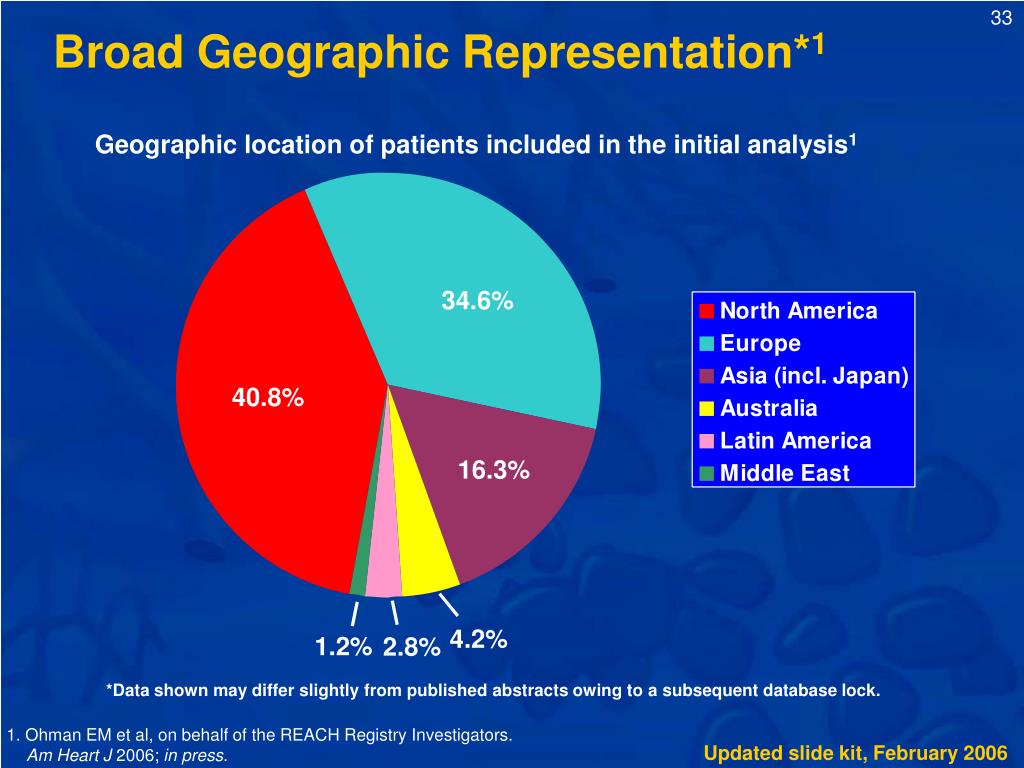 33

Broad Geographic Representation*$^1$

Geographic location of patients included in the initial analysis$^1$

34.6%
40.8%
16.3%
1.2%
2.8%
4.2%

North America
Europe
Asia (incl. Japan)
Australia
Latin America
Middle East

*Data shown may differ slightly from published abstracts owing to a subsequent database lock.

1. Ohman EM et al, on behalf of the REACH Registry Investigators. Am Heart J 2006; in press.

Updated slide kit, February 2006